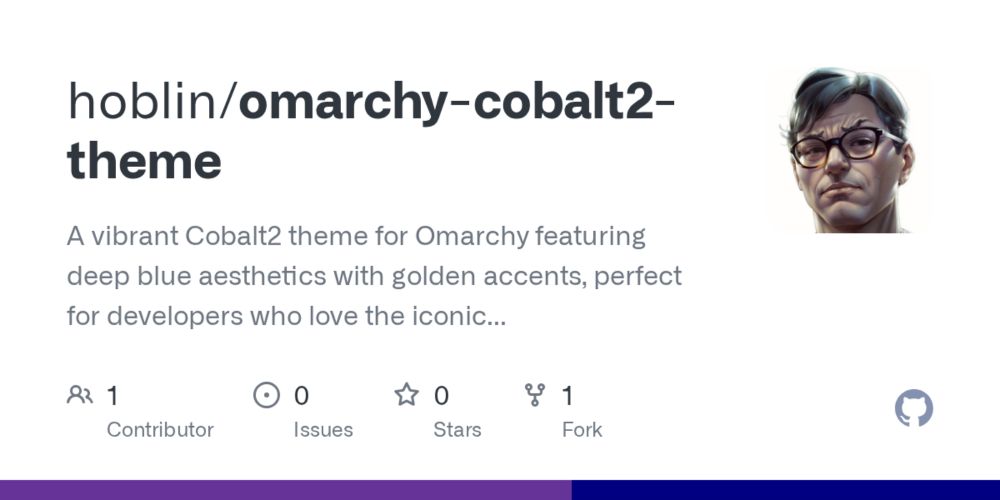 hoblin/omarchy-cobalt2-theme

A vibrant Cobalt2 theme for Omarchy featuring deep blue aesthetics with golden accents, perfect for developers who love the iconic...

1 Contributor

0 Issues

0 Stars

1 Fork